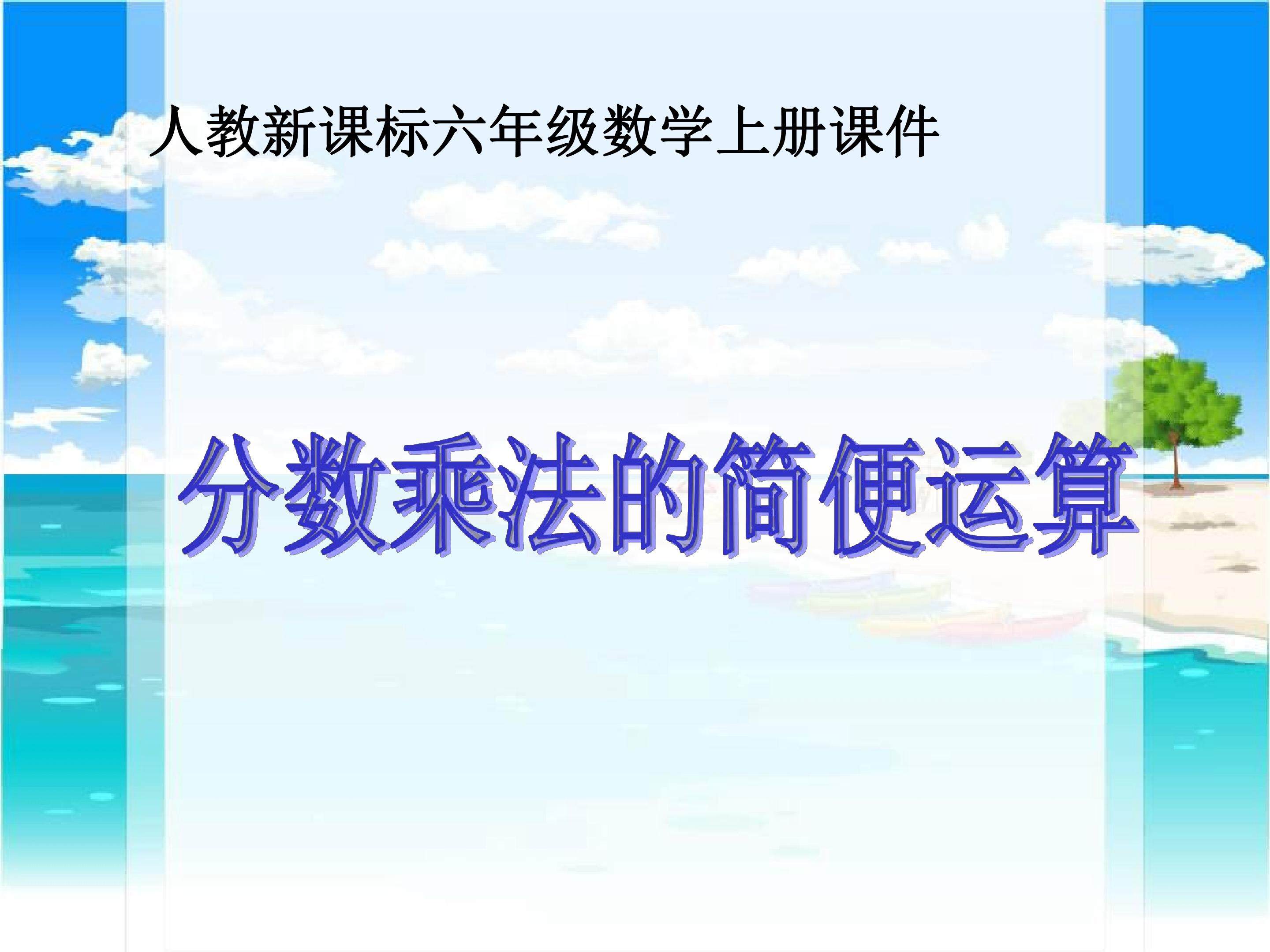 人教新课标六年级数学上册课件

分数乘法的简便运算